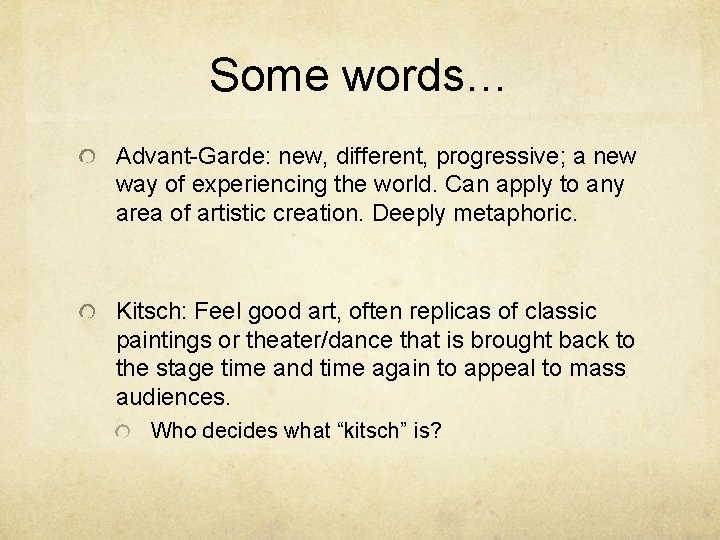 Some words…

Advant-Garde: new, different, progressive; a new way of experiencing the world. Can apply to any area of artistic creation. Deeply metaphoric.

Kitsch: Feel good art, often replicas of classic paintings or theater/dance that is brought back to the stage time and time again to appeal to mass audiences.

Who decides what “kitsch” is?